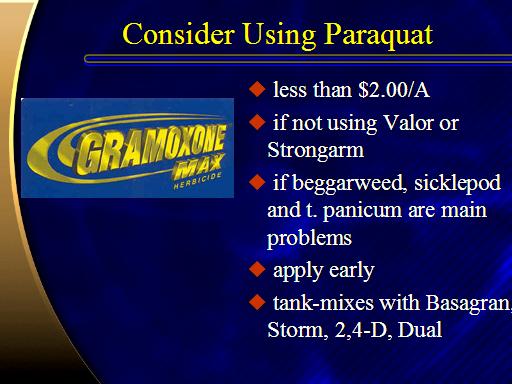 Consider Using Paraquat

GRAMOXONE MAX HERBICIDE

◆ less than \$2.00/A
◆ if not using Valor or Strongarm
◆ if beggarweed, sicklepod and t. panicum are main problems
◆ apply early
◆ tank-mixes with Basagran, Storm, 2,4-D, Dual